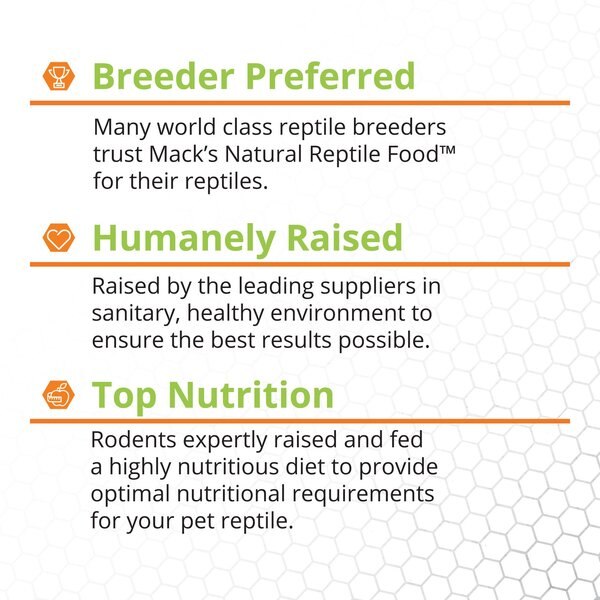 Breeder Preferred

Many world class reptile breeders trust Mack's Natural Reptile Food™ for their reptiles.

Humanely Raised

Raised by the leading suppliers in sanitary, healthy environment to ensure the best results possible.

Top Nutrition

Rodents expertly raised and fed a highly nutritious diet to provide optimal nutritional requirements for your pet reptile.